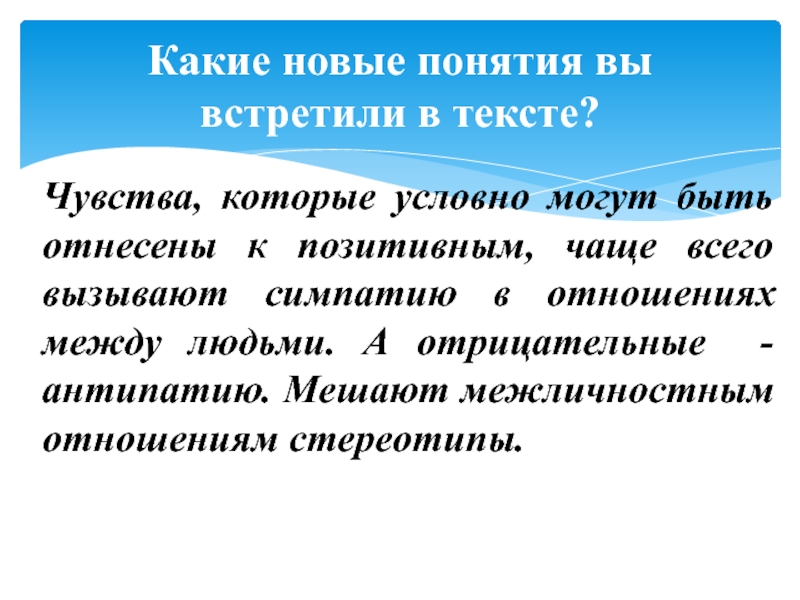 Какие новые понятия вы встретили в тексте?

Чувства, которые условно могут быть отнесены к позитивным, чаще всего вызывают симпатию в отношениях между людьми. А отрицательные - антипатию. Мешают межличностным отношениям стереотипы.